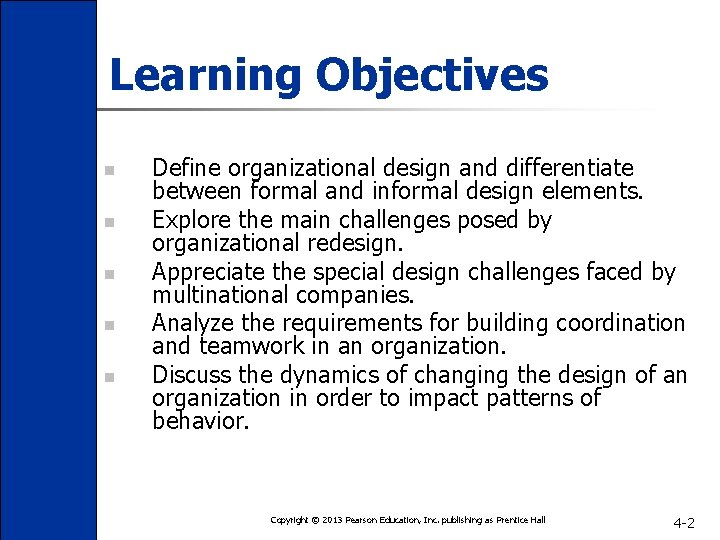 Learning Objectives

- Define organizational design and differentiate between formal and informal design elements.
- Explore the main challenges posed by organizational redesign.
- Appreciate the special design challenges faced by multinational companies.
- Analyze the requirements for building coordination and teamwork in an organization.
- Discuss the dynamics of changing the design of an organization in order to impact patterns of behavior.

Copyright © 2013 Pearson Education, Inc. publishing as Prentice Hall

4-2